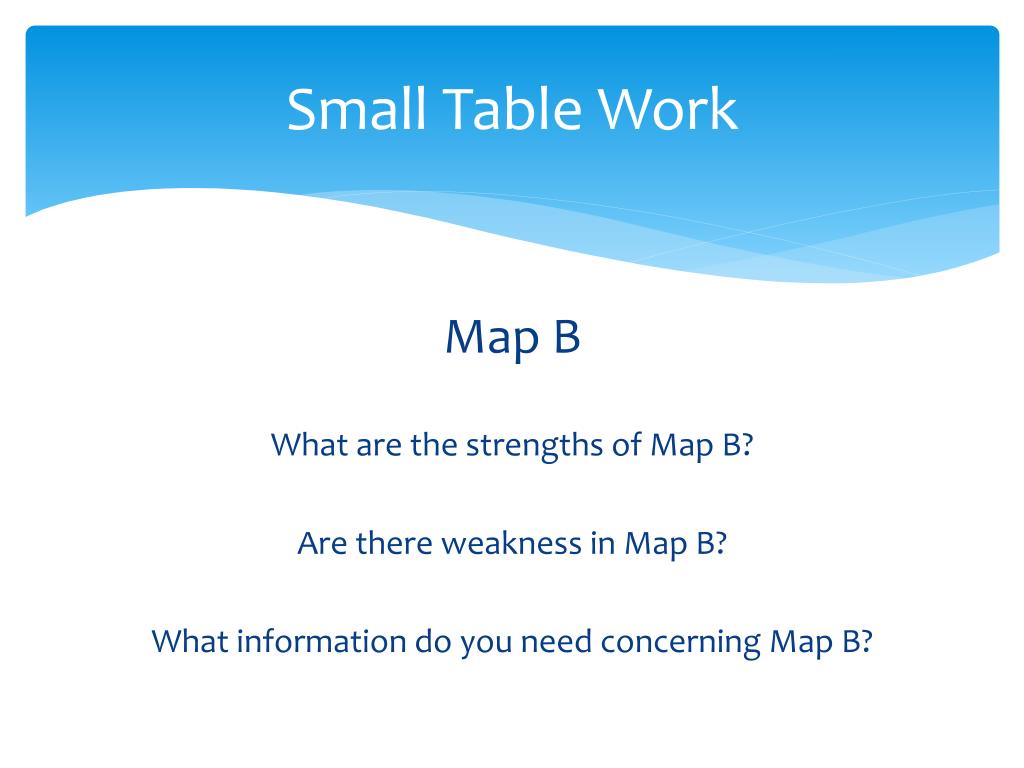 Small Table Work

Map B

What are the strengths of Map B?

Are there weakness in Map B?

What information do you need concerning Map B?